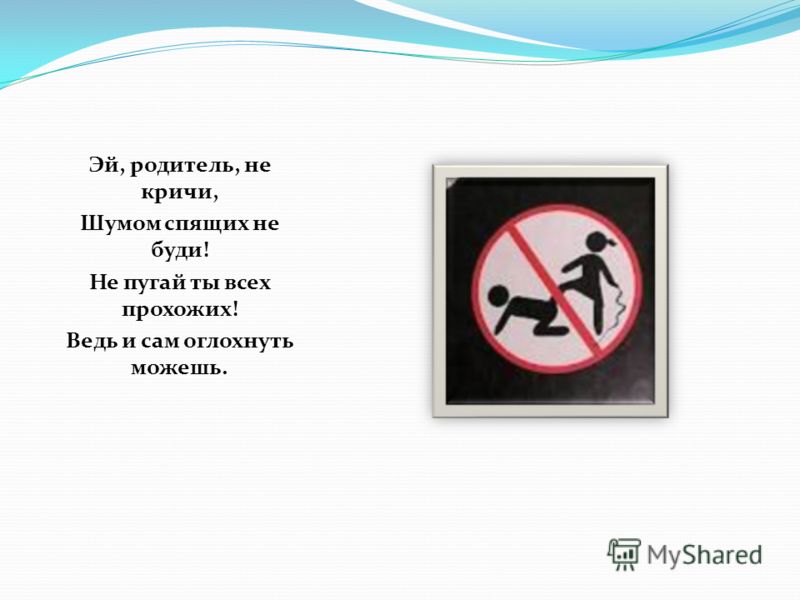 Эй, родитель, не кричи,
Шумом спящих не буди!
Не пугай ты всех прохожих!
Ведь и сам оглохнуть можешь.

MyShared